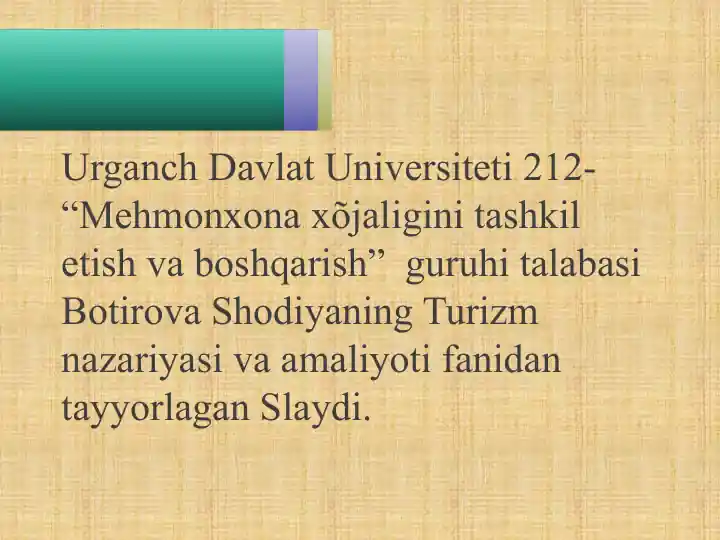 Urganch Davlat Universiteti 212- “Mehmonxona xõjaligini tashkil etish va boshqarish”  guruhi talabasi Botirova Shodiyaning Turizm nazariyasi va amaliyoti fanidan tayyorlagan Slaydi.